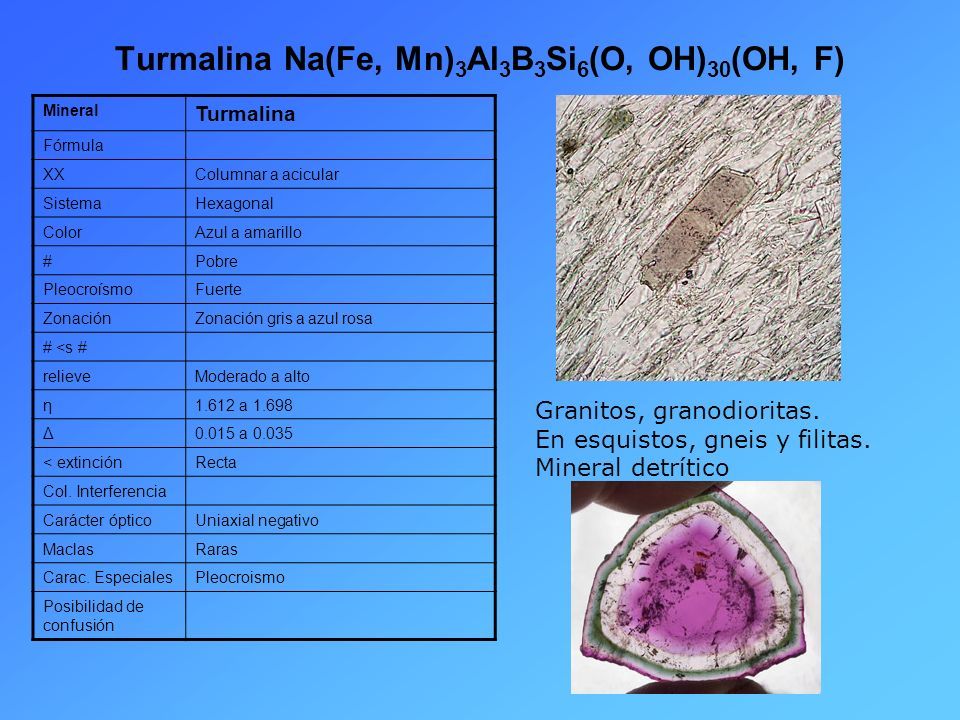 Turmalina $Na(Fe, Mn)_3Al_3B_3Si_6(O, OH)_{30}(OH, F)$

| Mineral | Turmalina |
|---|---|
| Fórmula | |
| XX | Columnar a acicular |
| Sistema | Hexagonal |
| Color | Azul a amarillo |
| # | Pobre |
| Pleocroísmo | Fuerte |
| Zonación | Zonación gris a azul rosa |
| # <s # | |
| relieve | Moderado a alto |
| η | 1.612 a 1.698 |
| Δ | 0.015 a 0.035 |
| < extinción | Recta |
| Col. Interferencia | |
| Carácter óptico | Uniaxial negativo |
| Maclas | Raras |
| Carac. Especiales | Pleocroismo |
| Posibilidad de confusión | |

Granitos, granodioritas.
En esquistos, gneis y filitas.
Mineral detrítico